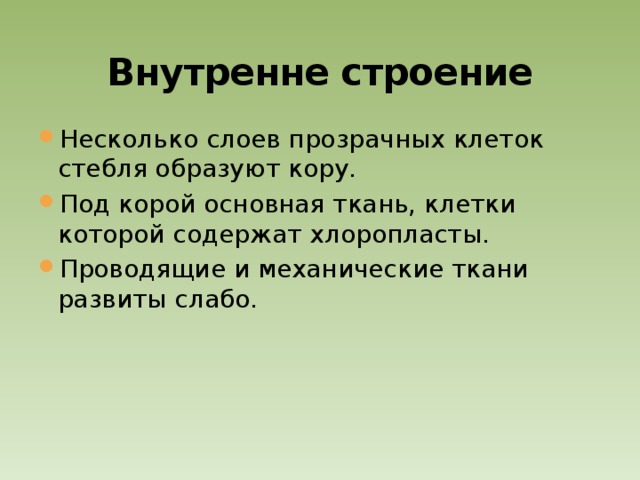 Внутренне строение

Несколько слоев прозрачных клеток стебля образуют кору.

Под корой основная ткань, клетки которой содержат хлоропласты.

Проводящие и механические ткани развиты слабо.